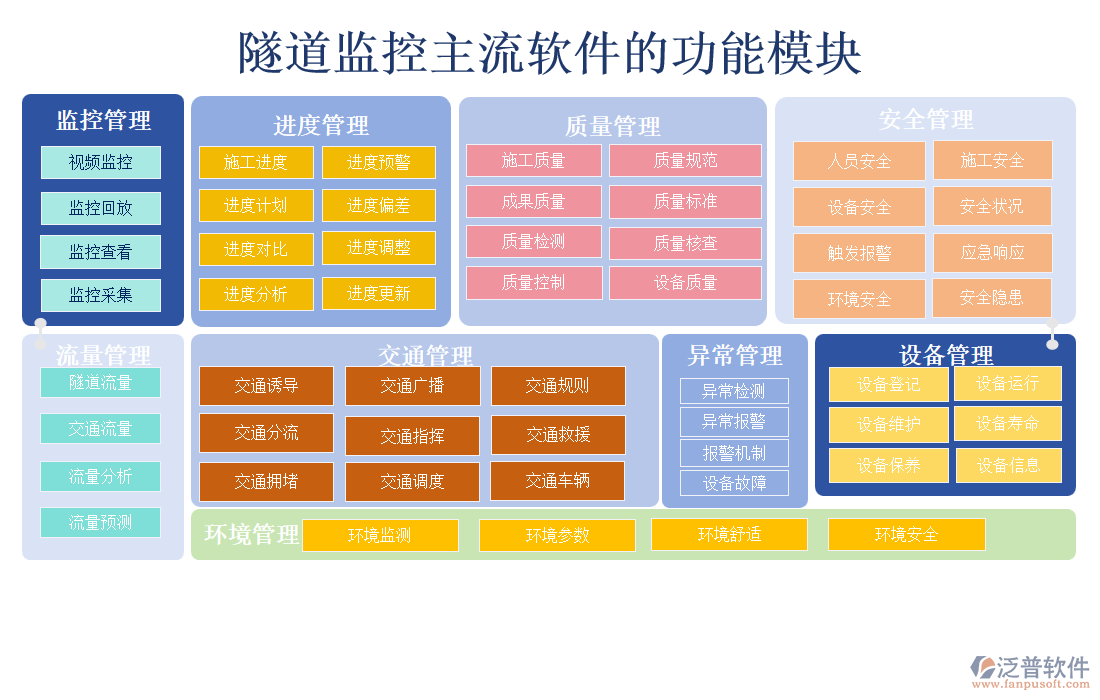 隧道监控主流软件的功能模块

监控管理
视频监控
监控回放
监控查看
监控采集

进度管理
施工进度
进度预警
进度计划
进度偏差
进度对比
进度调整
进度分析
进度更新

质量管理
施工质量
质量规范
成果质量
质量标准
质量检测
质量核查
质量控制
设备质量

安全管理
人员安全
施工安全
设备安全
安全状况
触发报警
应急响应
环境安全
安全隐患

流量管理
隧道流量
交通流量
流量分析
流量预测

交通管理
交通诱导
交通广播
交通规则
交通分流
交通指挥
交通救援
交通拥堵
交通调度
交通车辆

异常管理
异常检测
异常报警
报警机制
设备故障

设备管理
设备登记
设备运行
设备维护
设备寿命
设备保养
设备信息

环境管理
环境监测
环境参数
环境舒适
环境安全

泛普软件
www.fanpusoft.com